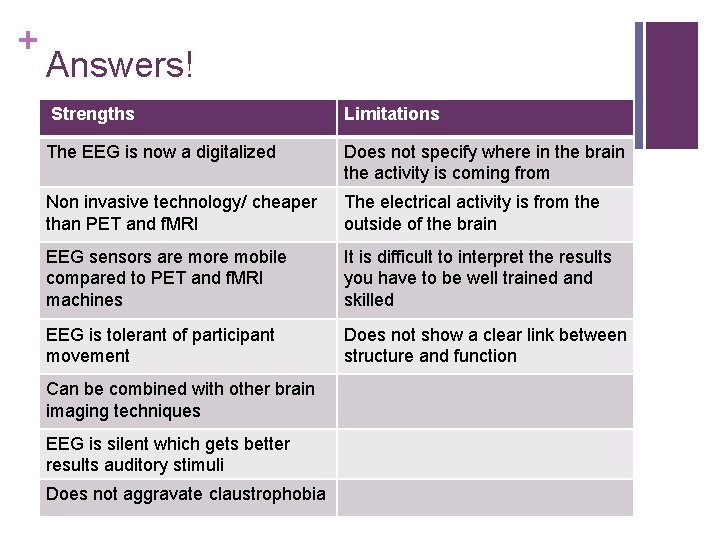 + Answers!

| Strengths | Limitations |
|---|---|
| The EEG is now a digitalized | Does not specify where in the brain the activity is coming from |
| Non invasive technology/ cheaper than PET and fMRI | The electrical activity is from the outside of the brain |
| EEG sensors are more mobile compared to PET and fMRI machines | It is difficult to interpret the results you have to be well trained and skilled |
| EEG is tolerant of participant movement | Does not show a clear link between structure and function |
| Can be combined with other brain imaging techniques | |
| EEG is silent which gets better results auditory stimuli | |
| Does not aggravate claustrophobia | |